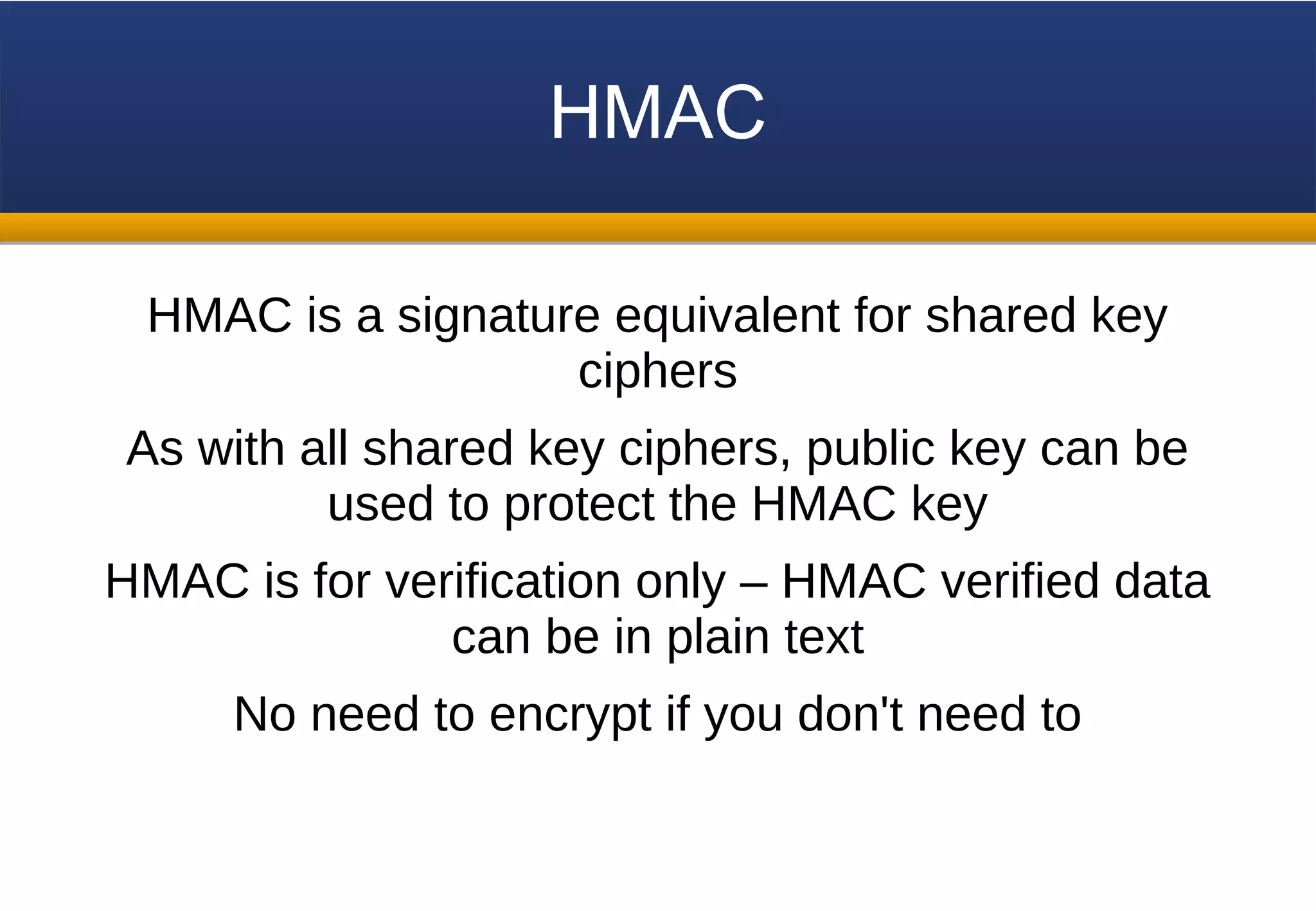 HMAC

HMAC is a signature equivalent for shared key ciphers

As with all shared key ciphers, public key can be used to protect the HMAC key

HMAC is for verification only – HMAC verified data can be in plain text

No need to encrypt if you don't need to